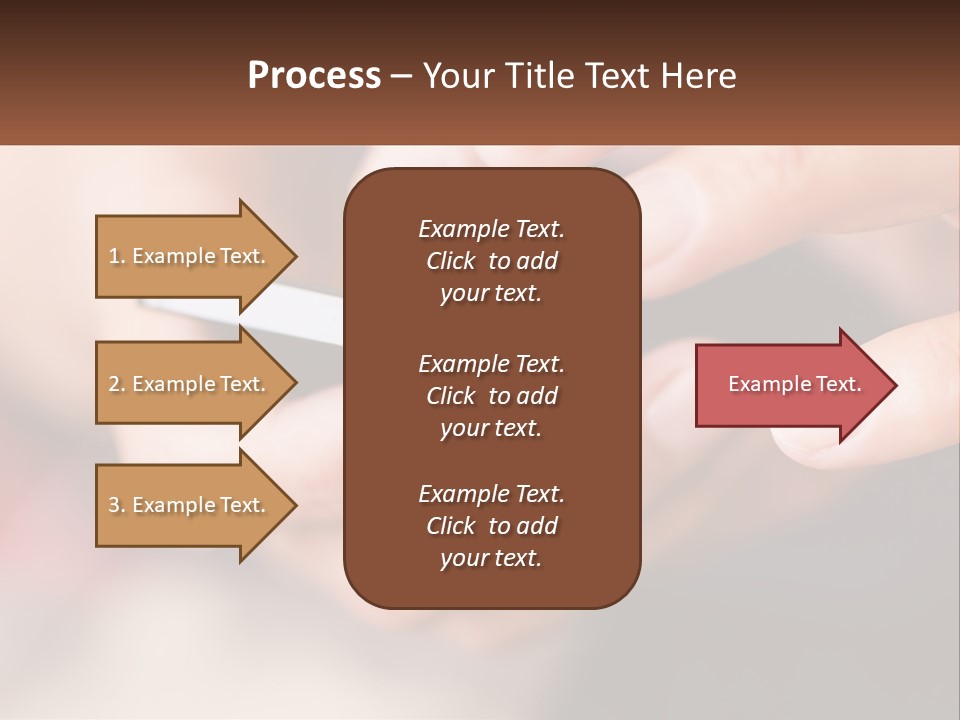 Process – Your Title Text Here

1. Example Text.

2. Example Text.

3. Example Text.

Example Text. Click to add your text.

Example Text. Click to add your text.

Example Text. Click to add your text.

Example Text.